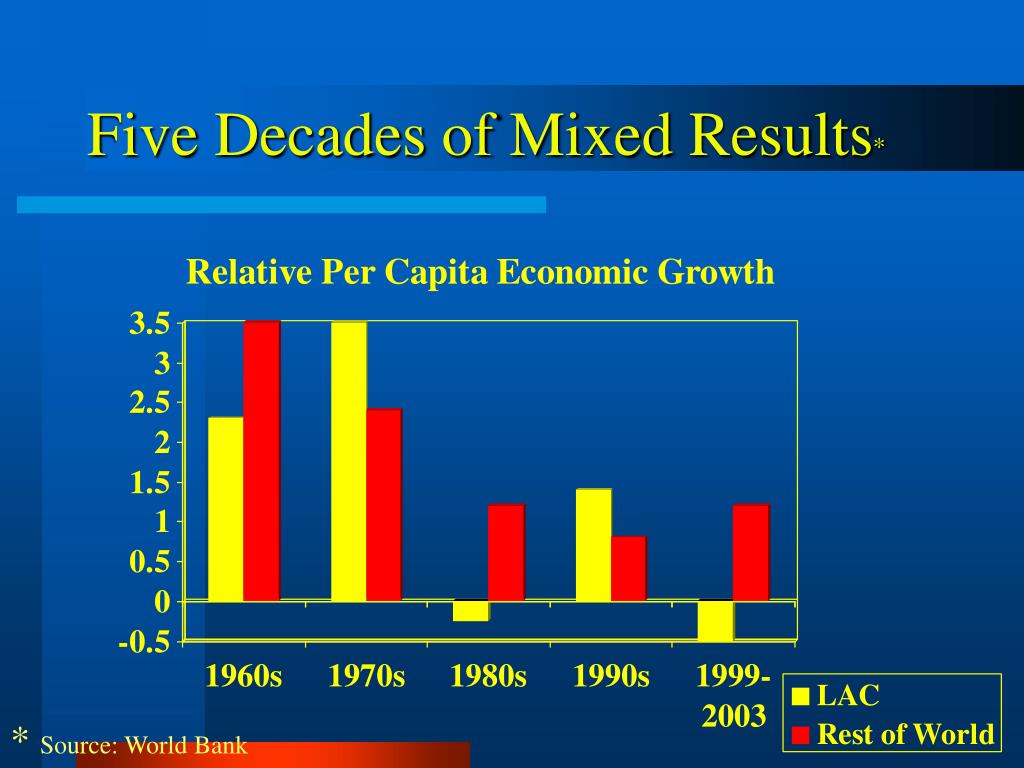 Five Decades of Mixed Results*

Relative Per Capita Economic Growth

3.5
3
2.5
2
1.5
1
0.5
0
-0.5

1960s 1970s 1980s 1990s 1999-2003

LAC
Rest of World

* Source: World Bank